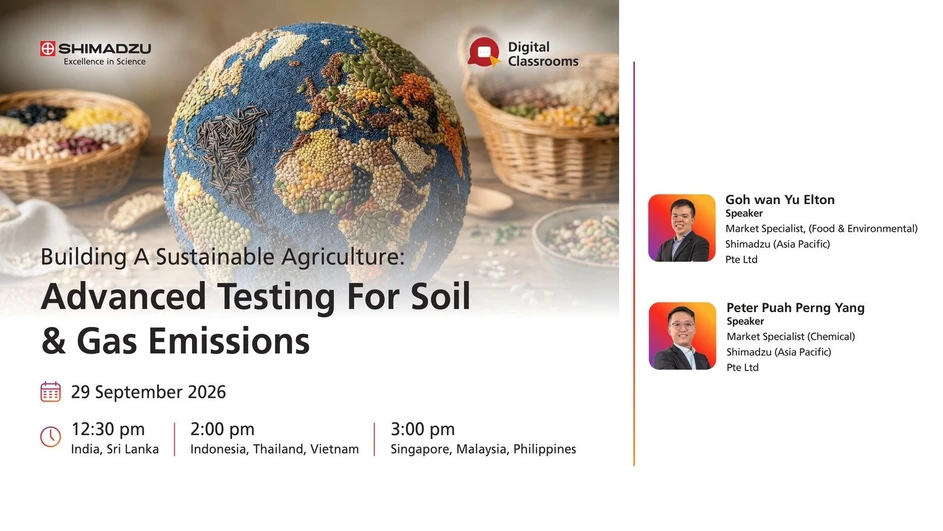 SHIMADZU
Excellence in Science

Digital Classrooms

Building A Sustainable Agriculture:
Advanced Testing For Soil & Gas Emissions

29 September 2026

12:30 pm
India, Sri Lanka

2:00 pm
Indonesia, Thailand, Vietnam

3:00 pm
Singapore, Malaysia, Philippines

Goh wan Yu Elton
Speaker
Market Specialist, (Food & Environmental)
Shimadzu (Asia Pacific) Pte Ltd

Peter Puah Perng Yang
Speaker
Market Specialist (Chemical)
Shimadzu (Asia Pacific) Pte Ltd